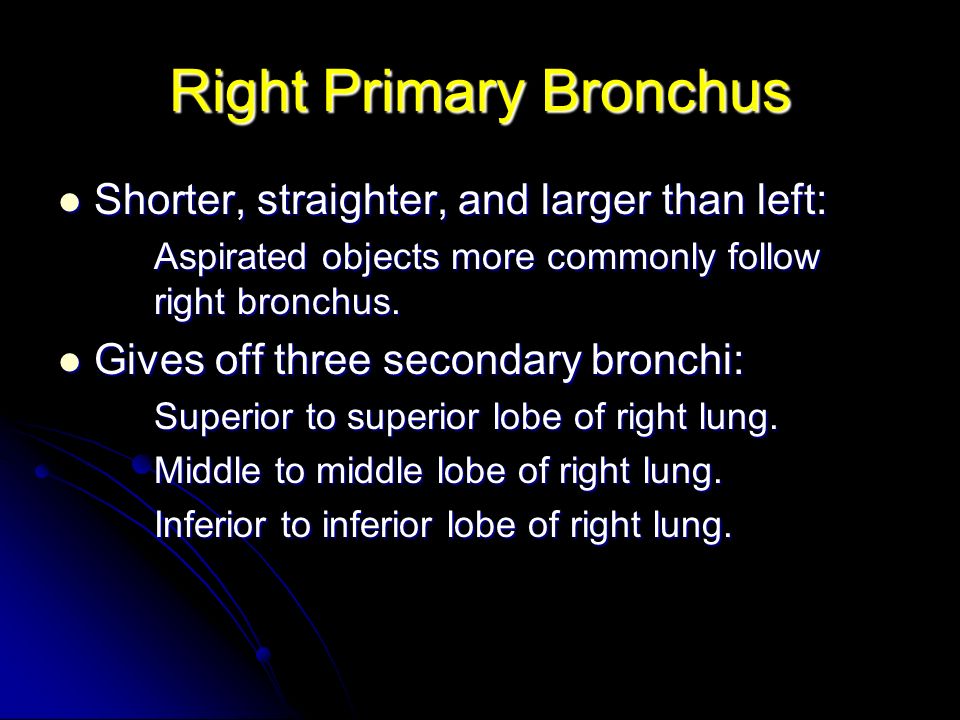 Right Primary Bronchus

- Shorter, straighter, and larger than left:
  Aspirated objects more commonly follow right bronchus.
- Gives off three secondary bronchi:
  Superior to superior lobe of right lung.
  Middle to middle lobe of right lung.
  Inferior to inferior lobe of right lung.